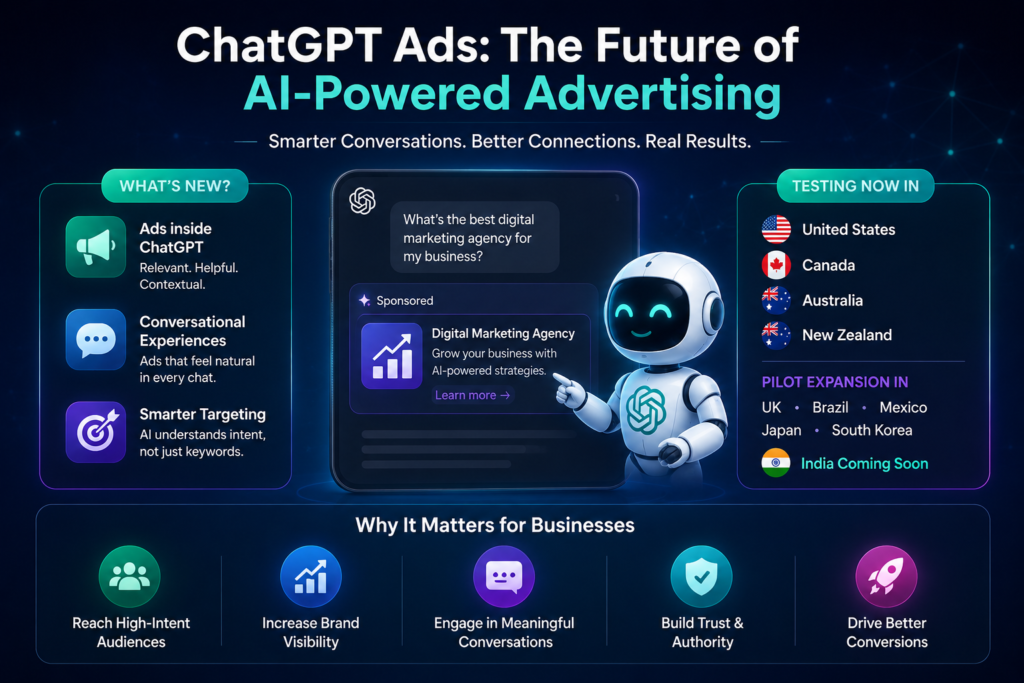 ChatGPT Ads: The Future of AI-Powered Advertising

Smarter Conversations. Better Connections. Real Results.

WHAT'S NEW?

Ads inside ChatGPT
Relevant. Helpful. Contextual.

Conversational Experiences
Ads that feel natural in every chat.

Smarter Targeting
AI understands intent, not just keywords.

What's the best digital marketing agency for my business?

Sponsored

Digital Marketing Agency
Grow your business with AI-powered strategies.
Learn more →

TESTING NOW IN

United States
Canada
Australia
New Zealand

PILOT EXPANSION IN
UK • Brazil • Mexico
Japan • South Korea

India Coming Soon

Why It Matters for Businesses

Reach High-Intent Audiences

Increase Brand Visibility

Engage in Meaningful Conversations

Build Trust & Authority

Drive Better Conversions